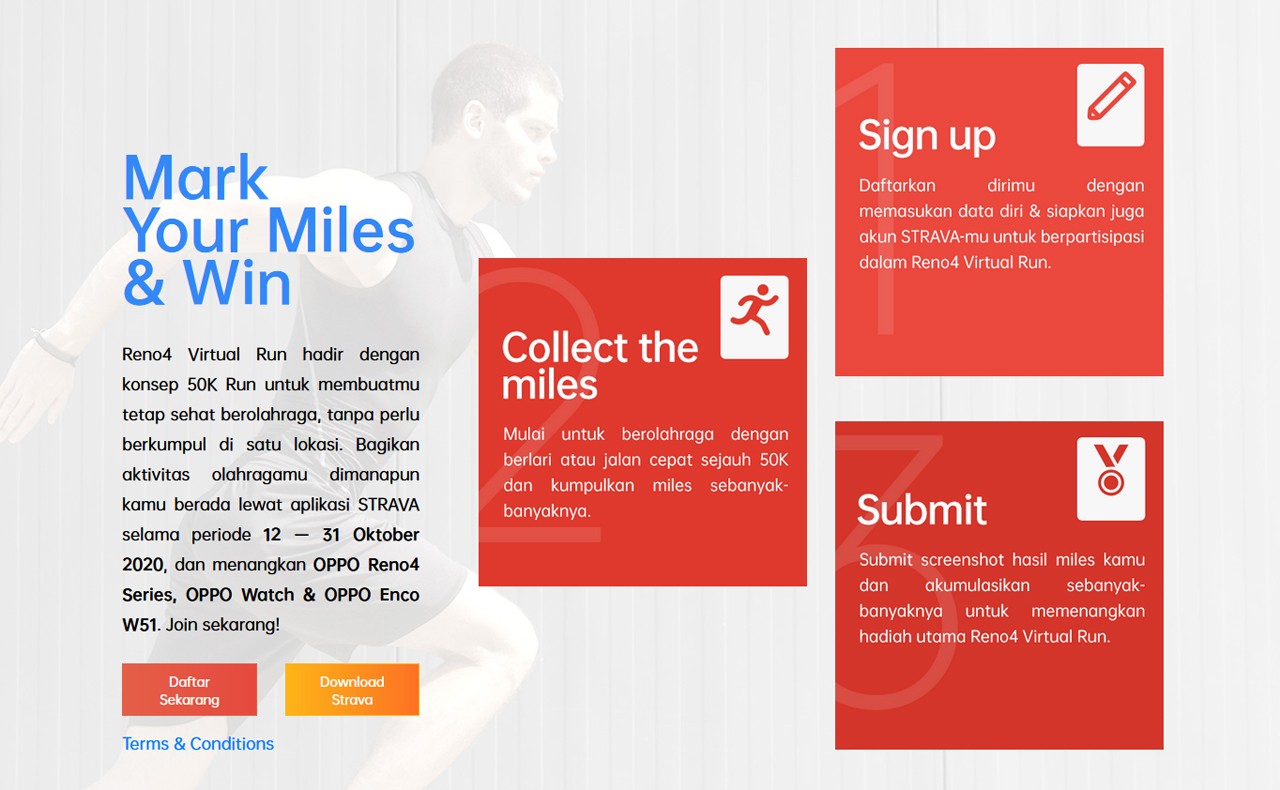 Mark Your Miles & Win

Reno4 Virtual Run hadir dengan konsep 50K Run untuk membuatmu tetap sehat berolahraga, tanpa perlu berkumpul di satu lokasi. Bagikan aktivitas olahragamu dimanapun kamu berada lewat aplikasi STRAVA selama periode 12 — 31 Oktober 2020, dan menangkan OPPO Reno4 Series, OPPO Watch & OPPO Enco W51. Join sekarang!

Daftar Sekarang

Download Strava

Terms & Conditions

2

Collect the miles

Mulai untuk berolahraga dengan berlari atau jalan cepat sejauh 50K dan kumpulkan miles sebanyak-banyaknya.

1

Sign up

Daftarkan dirimu dengan memasukan data diri & siapkan juga akun STRAVA-mu untuk berpartisipasi dalam Reno4 Virtual Run.

3

Submit

Submit screenshot hasil miles kamu dan akumulasikan sebanyak-banyaknya untuk memenangkan hadiah utama Reno4 Virtual Run.